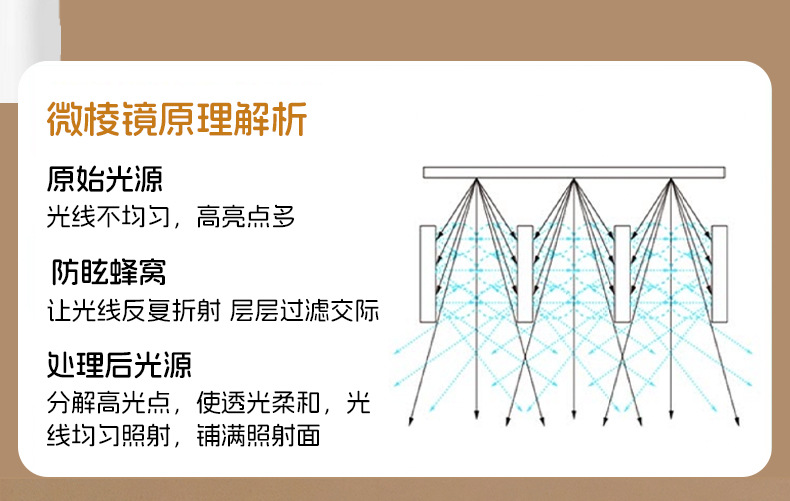 微棱镜原理解析

原始光源
光线不均匀，高亮点多

防眩蜂窝
让光线反复折射 层层过滤交际

处理后光源
分解高光点，使透光柔和，光线均匀照射，铺满照射面